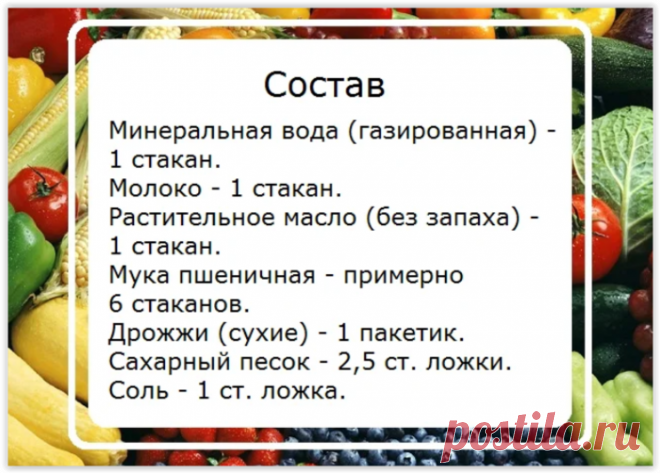 Состав

Минеральная вода (газированная) - 1 стакан.
Молоко - 1 стакан.
Растительное масло (без запаха) - 1 стакан.
Мука пшеничная - примерно 6 стаканов.
Дрожжи (сухие) - 1 пакетик.
Сахарный песок - 2,5 ст. ложки.
Соль - 1 ст. ложка.

postila.ru